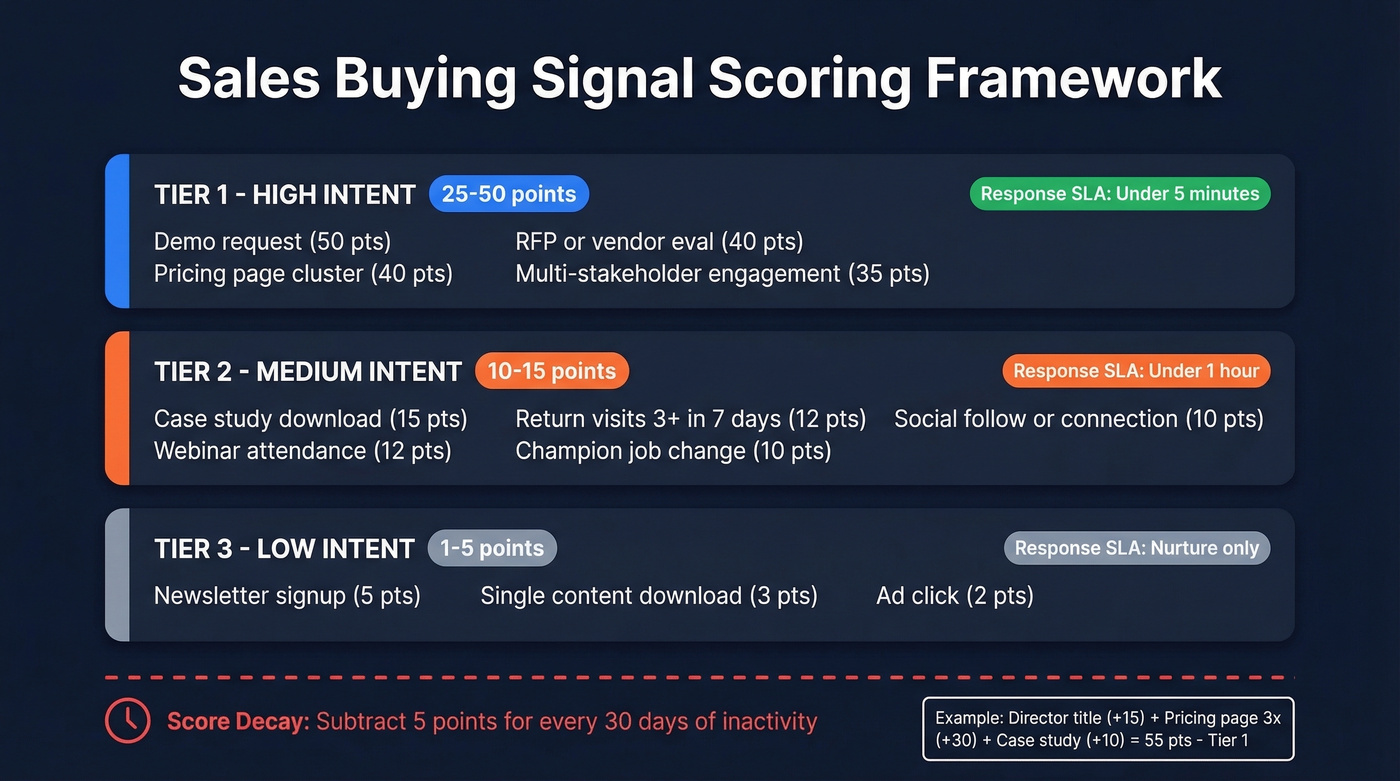 Sales Buying Signal Scoring Framework

TIER 1 - HIGH INTENT 25-50 points

Response SLA: Under 5 minutes

Demo request (50 pts)
Pricing page cluster (40 pts)

RFP or vendor eval (40 pts)
Multi-stakeholder engagement (35 pts)

TIER 2 - MEDIUM INTENT 10-15 points

Response SLA: Under 1 hour

Case study download (15 pts)
Webinar attendance (12 pts)

Return visits 3+ in 7 days (12 pts)
Champion job change (10 pts)

Social follow or connection (10 pts)

TIER 3 - LOW INTENT 1-5 points

Response SLA: Nurture only

Newsletter signup (5 pts)

Single content download (3 pts)

Ad click (2 pts)

Score Decay: Subtract 5 points for every 30 days of inactivity

Example: Director title (+15) + Pricing page 3x (+30) + Case study (+10) = 55 pts - Tier 1